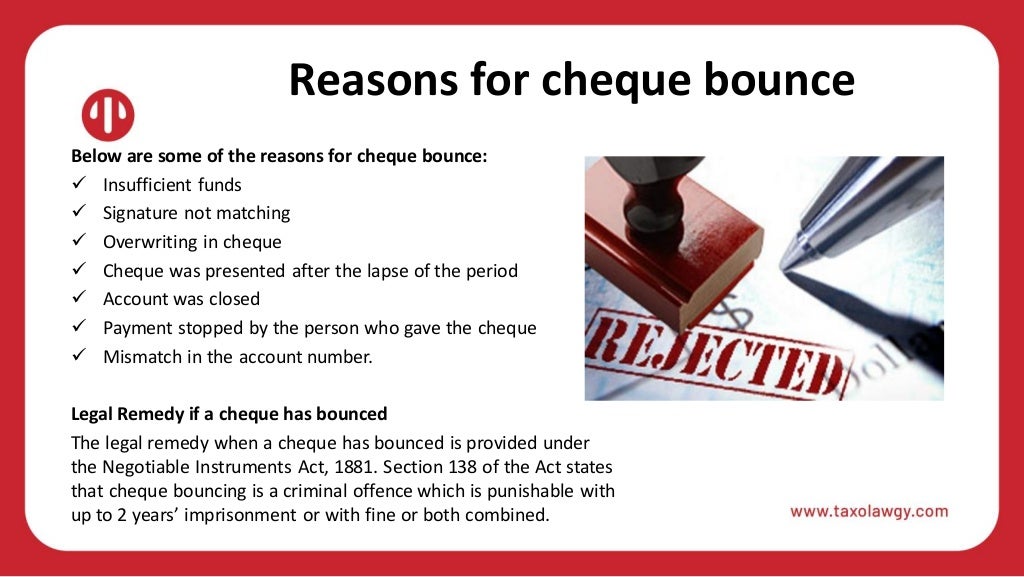 Reasons for cheque bounce

Below are some of the reasons for cheque bounce:
✓ Insufficient funds
✓ Signature not matching
✓ Overwriting in cheque
✓ Cheque was presented after the lapse of the period
✓ Account was closed
✓ Payment stopped by the person who gave the cheque
✓ Mismatch in the account number.

REJECTED

Legal Remedy if a cheque has bounced
The legal remedy when a cheque has bounced is provided under the Negotiable Instruments Act, 1881. Section 138 of the Act states that cheque bouncing is a criminal offence which is punishable with up to 2 years' imprisonment or with fine or both combined.

www.taxolawgy.com